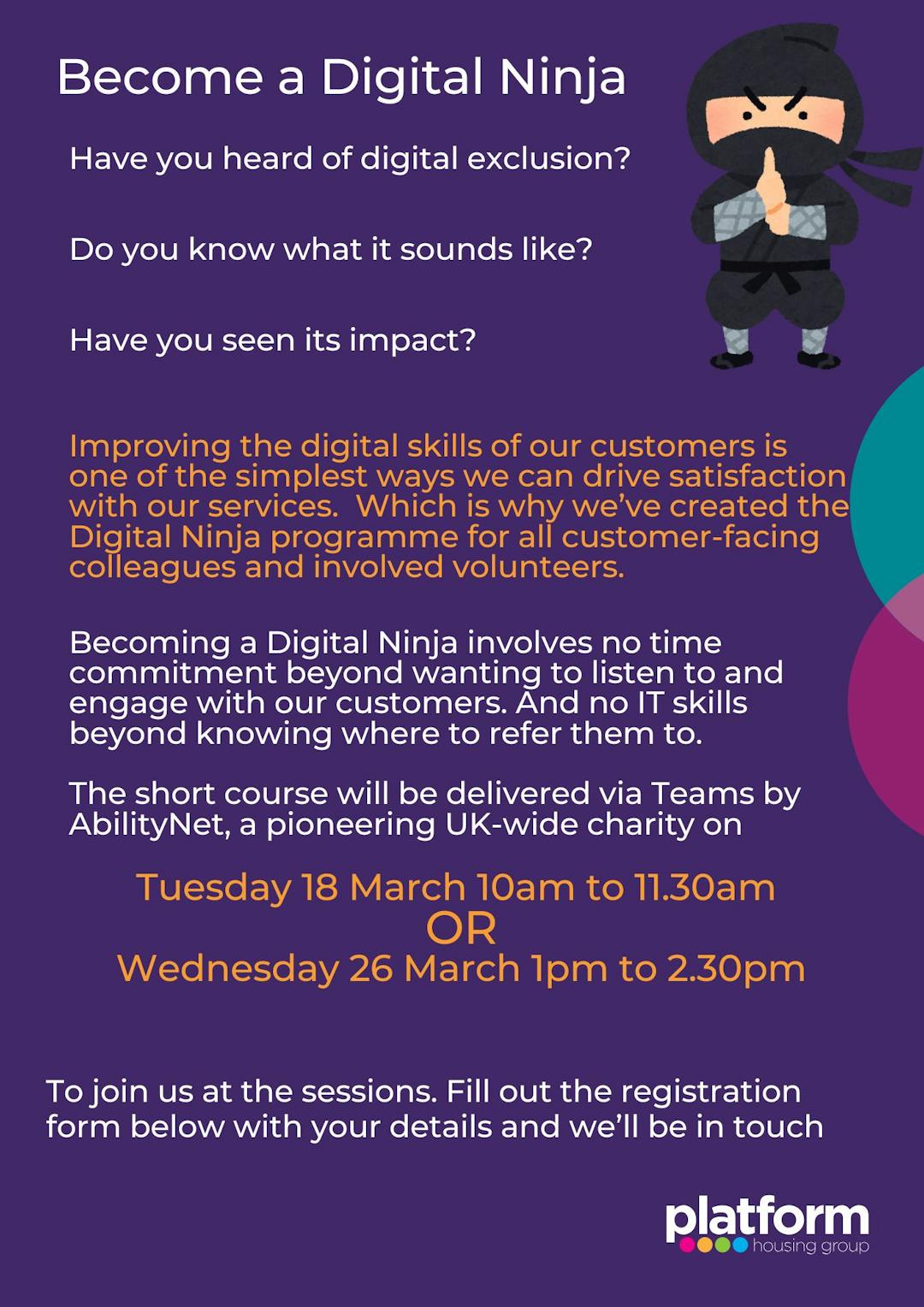 Become a Digital Ninja

Have you heard of digital exclusion?

Do you know what it sounds like?

Have you seen its impact?

Improving the digital skills of our customers is one of the simplest ways we can drive satisfaction with our services. Which is why we've created the Digital Ninja programme for all customer-facing colleagues and involved volunteers.

Becoming a Digital Ninja involves no time commitment beyond wanting to listen to and engage with our customers. And no IT skills beyond knowing where to refer them to.

The short course will be delivered via Teams by AbilityNet, a pioneering UK-wide charity on

Tuesday 18 March 10am to 11.30am
OR
Wednesday 26 March 1pm to 2.30pm

To join us at the sessions. Fill out the registration form below with your details and we'll be in touch

platform
housing group